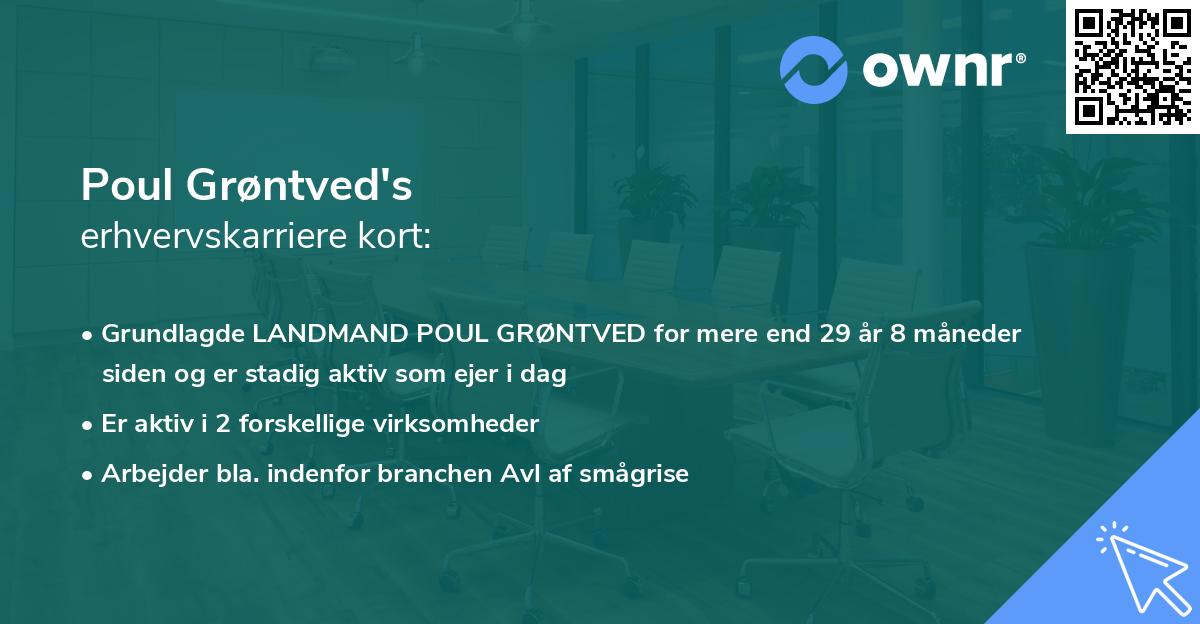 ownr®

Poul Grøntved's
erhvervskarriere kort:

• Grundlagde LANDMAND POUL GRØNTVED for mere end 29 år 8 måneder siden og er stadig aktiv som ejer i dag
• Er aktiv i 2 forskellige virksomheder
• Arbejder bla. indenfor branchen Avl af smågrise